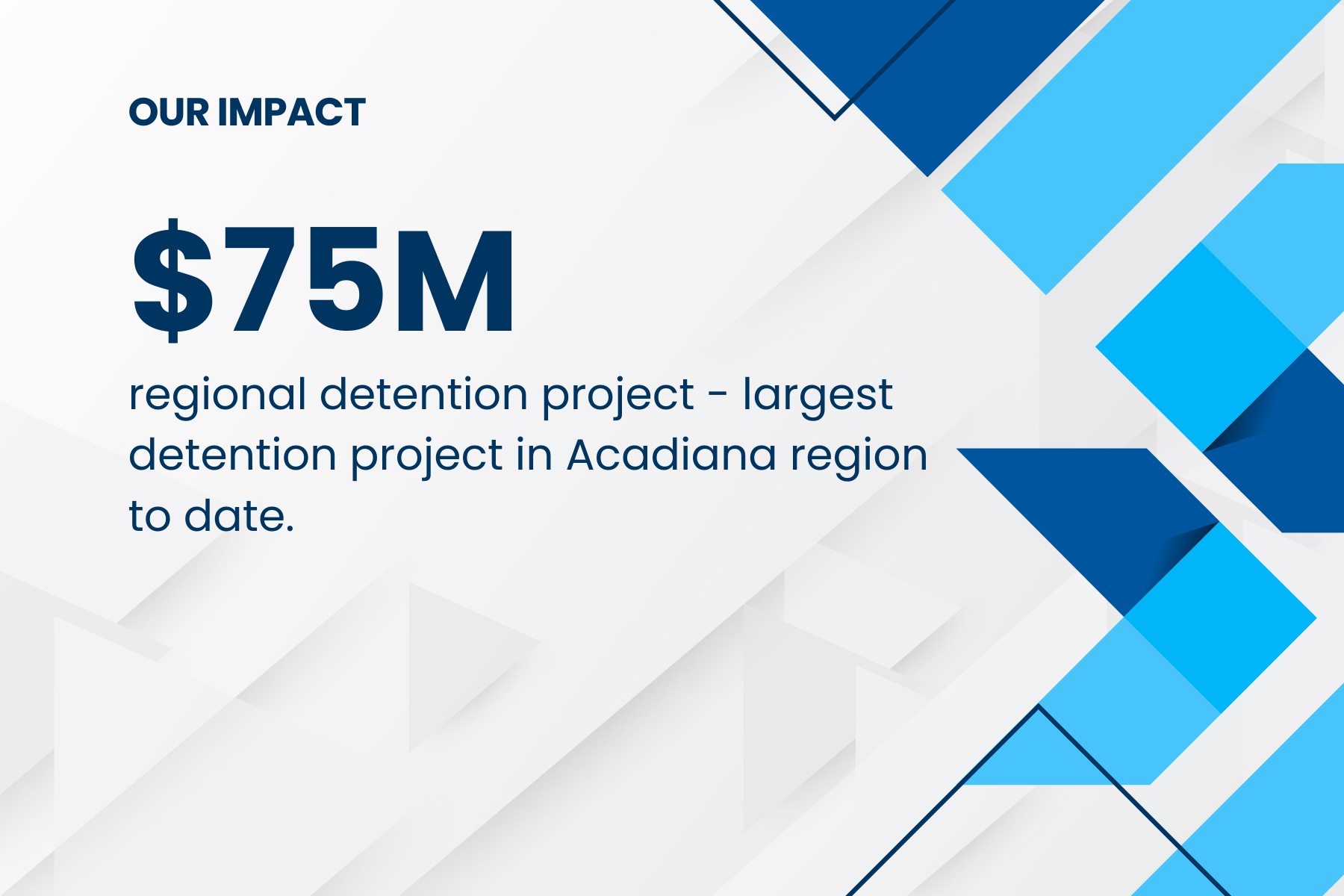 OUR IMPACT

$75M

regional detention project - largest detention project in Acadiana region to date.